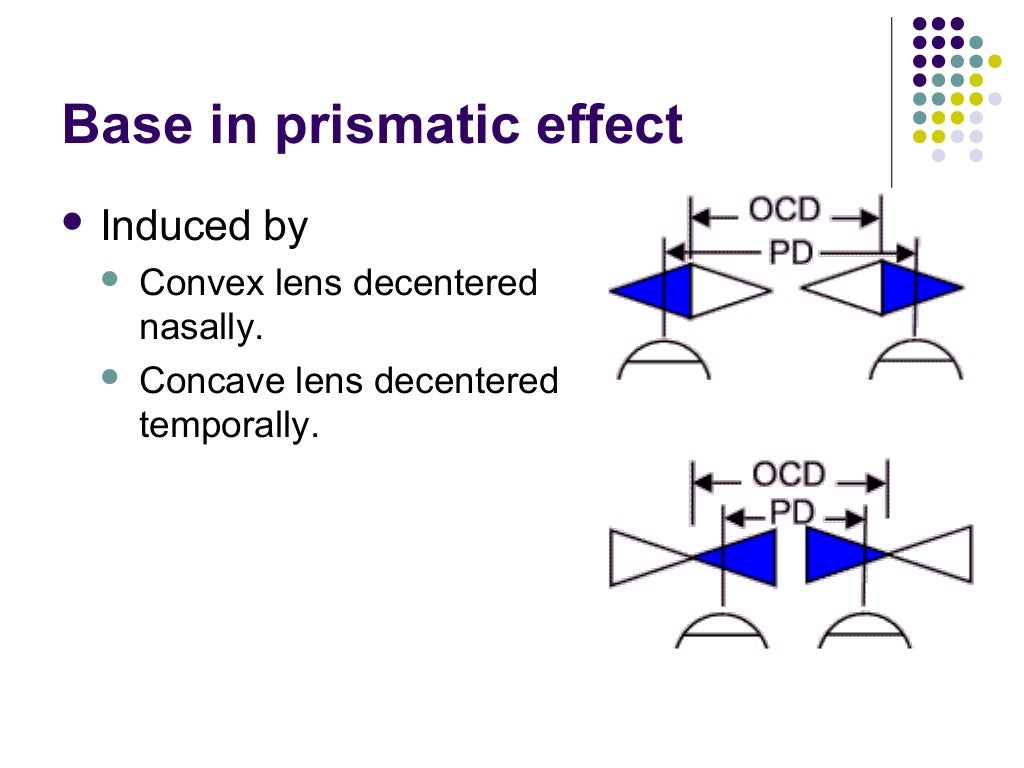 Base in prismatic effect

- Induced by
  - Convex lens decentered nasally.
  - Concave lens decentered temporally.

OCD
PD

OCD
PD